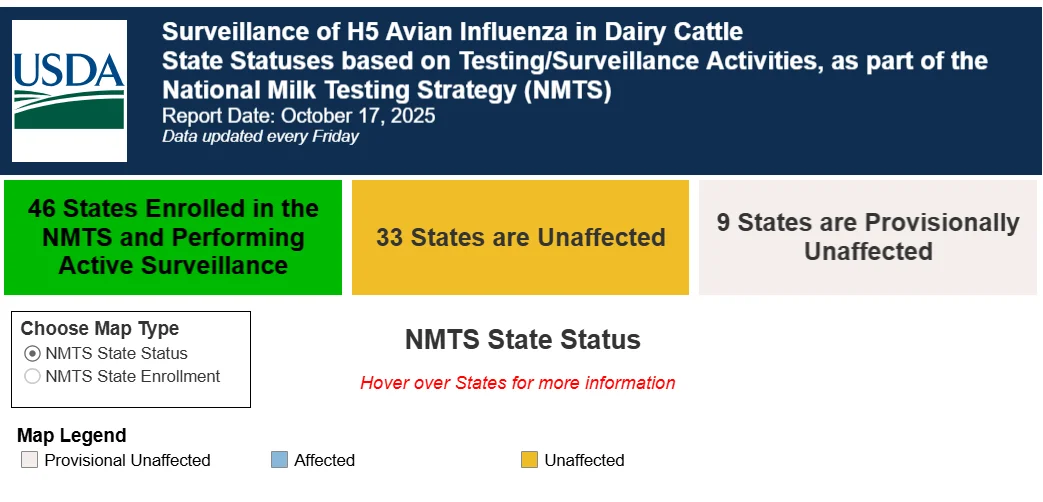 USDA

Surveillance of H5 Avian Influenza in Dairy Cattle
State Statuses based on Testing/Surveillance Activities, as part of the National Milk Testing Strategy (NMTS)
Report Date: October 17, 2025
Data updated every Friday

46 States Enrolled in the NMTS and Performing Active Surveillance

33 States are Unaffected

9 States are Provisionally Unaffected

Choose Map Type
NMTS State Status
NMTS State Enrollment

NMTS State Status

Hover over States for more information

Map Legend
Provisional Unaffected
Affected
Unaffected